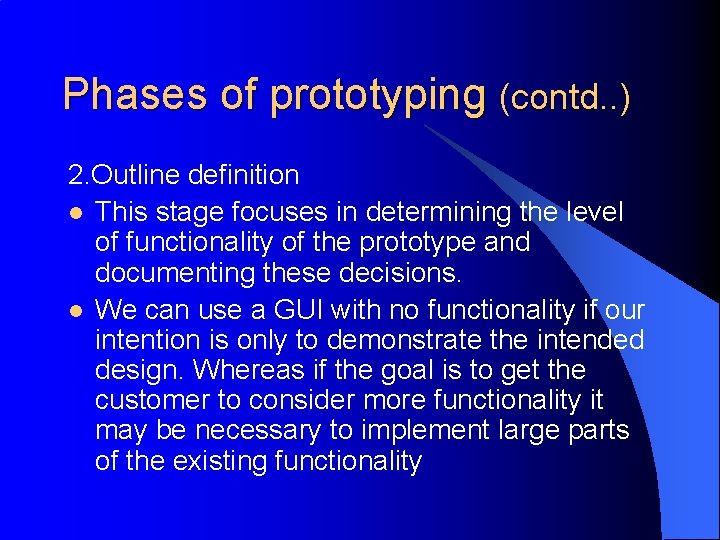 Phases of prototyping (contd..)

2.Outline definition

- This stage focuses in determining the level of functionality of the prototype and documenting these decisions.
- We can use a GUI with no functionality if our intention is only to demonstrate the intended design. Whereas if the goal is to get the customer to consider more functionality it may be necessary to implement large parts of the existing functionality